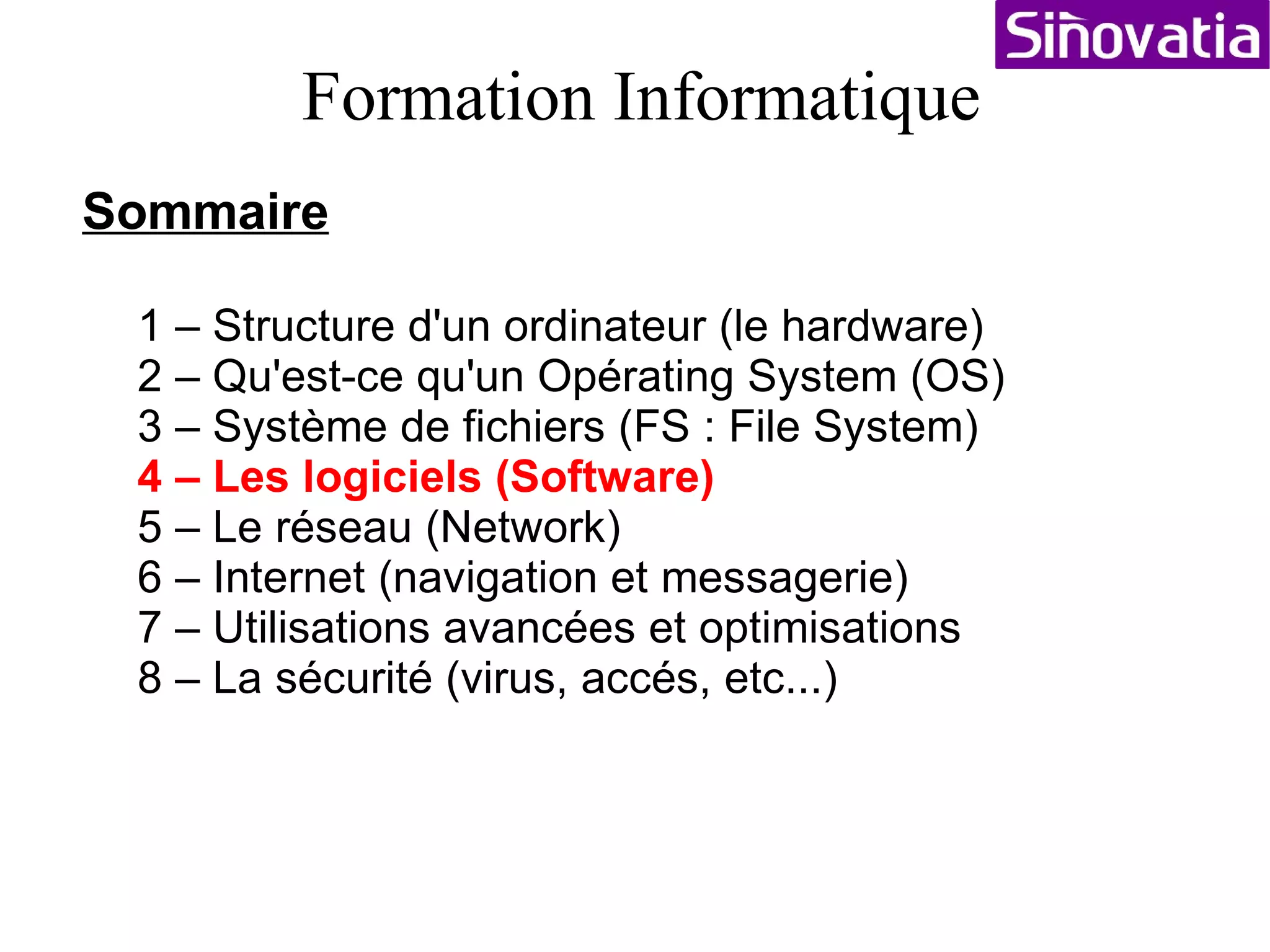 Sinovatia

Formation Informatique

Sommaire

1 – Structure d'un ordinateur (le hardware)
2 – Qu'est-ce qu'un Opérating System (OS)
3 – Système de fichiers (FS : File System)
4 – Les logiciels (Software)
5 – Le réseau (Network)
6 – Internet (navigation et messagerie)
7 – Utilisations avancées et optimisations
8 – La sécurité (virus, accés, etc...)